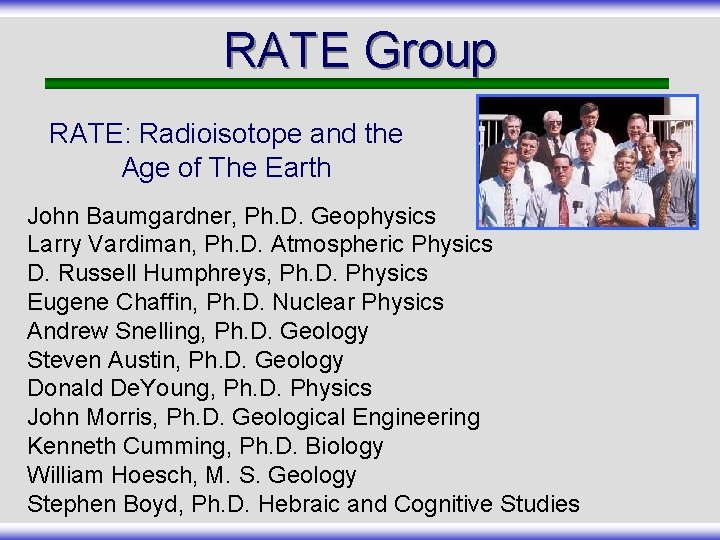 RATE Group

RATE: Radioisotope and the Age of The Earth

John Baumgardner, Ph.D. Geophysics
Larry Vardiman, Ph.D. Atmospheric Physics
D. Russell Humphreys, Ph.D. Physics
Eugene Chaffin, Ph.D. Nuclear Physics
Andrew Snelling, Ph.D. Geology
Steven Austin, Ph.D. Geology
Donald DeYoung, Ph.D. Physics
John Morris, Ph.D. Geological Engineering
Kenneth Cumming, Ph.D. Biology
William Hoesch, M. S. Geology
Stephen Boyd, Ph.D. Hebraic and Cognitive Studies